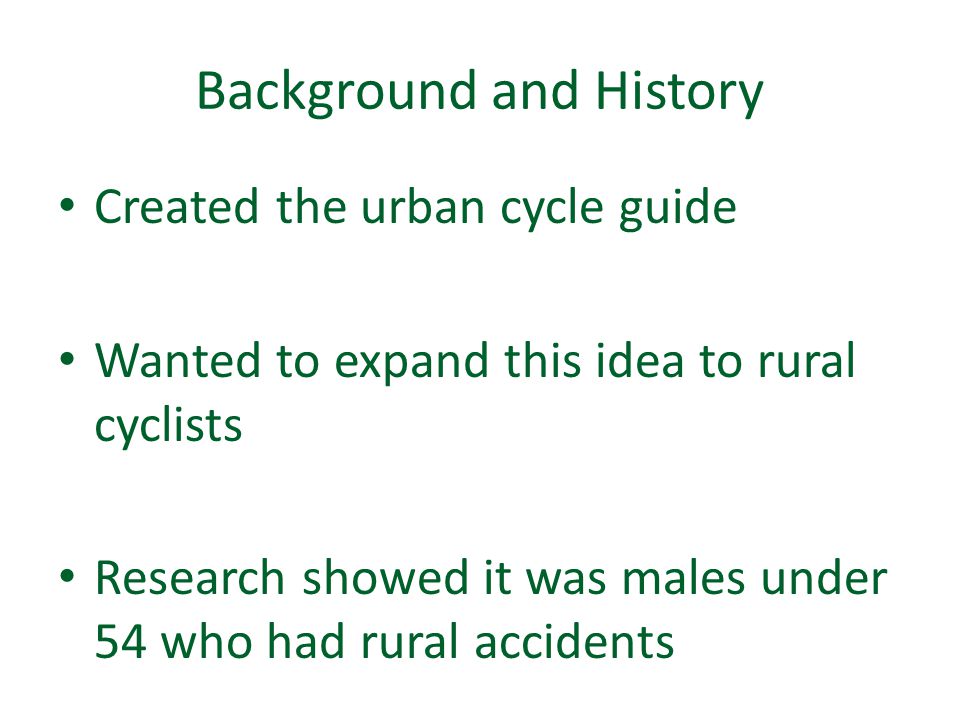 Background and History

• Created the urban cycle guide

• Wanted to expand this idea to rural cyclists

• Research showed it was males under 54 who had rural accidents